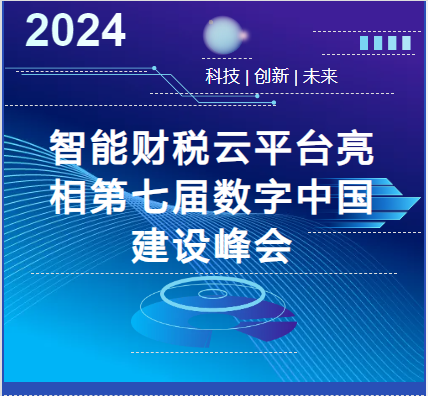 2024

科技 | 创新 | 未来

智能财税云平台亮相第七届数字中国建设峰会